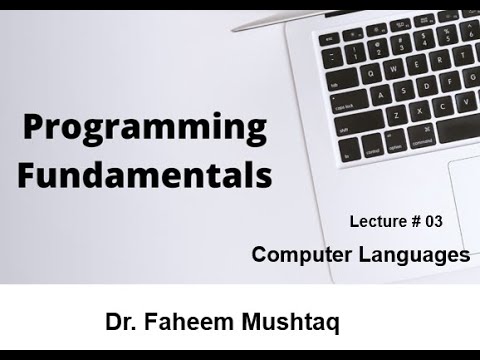 Programming Fundamentals

Lecture # 03

Computer Languages

Dr. Faheem Mushtaq